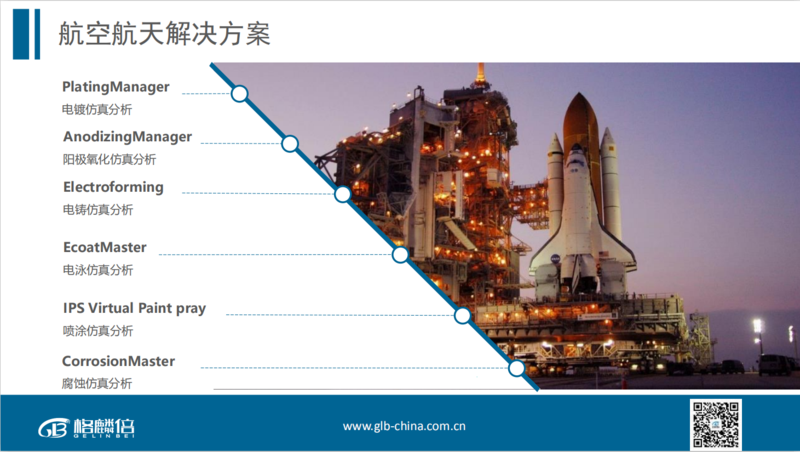 航空航天解决方案

PlatingManager
电镀仿真分析

AnodizingManager
阳极氧化仿真分析

Electroforming
电铸仿真分析

EcoatMaster
电泳仿真分析

IPS Virtual Paint pray
喷涂仿真分析

CorrosionMaster
腐蚀仿真分析

GLB 格麟倍 GELINBEI

www.glb-china.com.cn